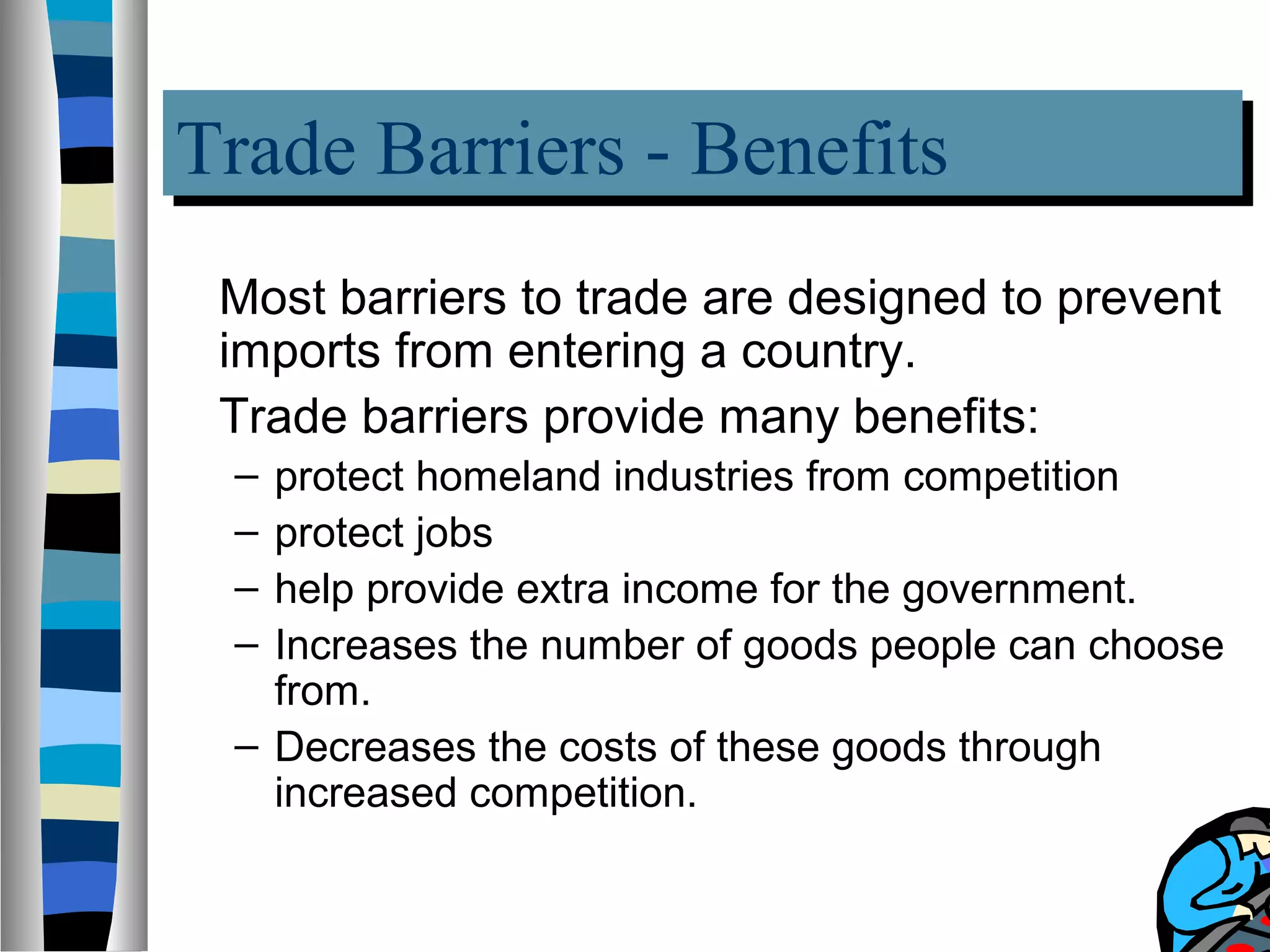 Trade Barriers - Benefits

Most barriers to trade are designed to prevent imports from entering a country.

Trade barriers provide many benefits:

– protect homeland industries from competition

– protect jobs

– help provide extra income for the government.

– Increases the number of goods people can choose from.

– Decreases the costs of these goods through increased competition.